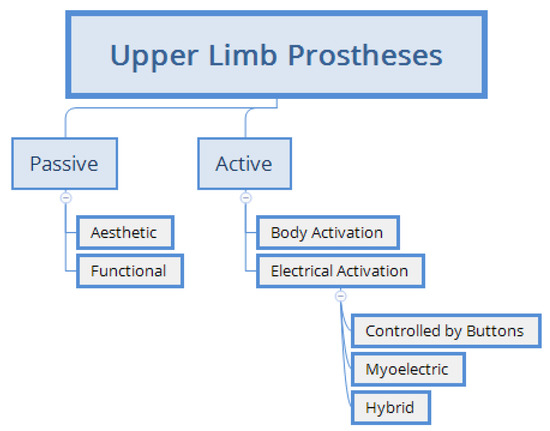 Upper Limb Prostheses

Passive

Aesthetic

Functional

Active

Body Activation

Electrical Activation

Controlled by Buttons

Myoelectric

Hybrid